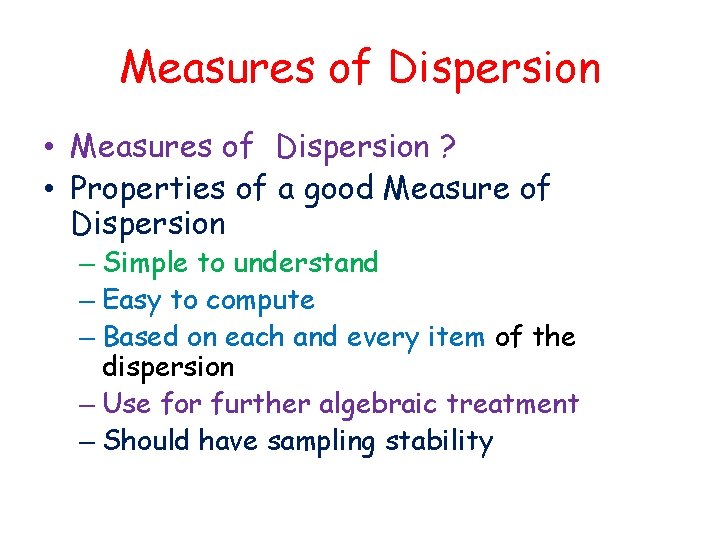 Measures of Dispersion

• Measures of Dispersion ?
• Properties of a good Measure of Dispersion
– Simple to understand
– Easy to compute
– Based on each and every item of the dispersion
– Use for further algebraic treatment
– Should have sampling stability